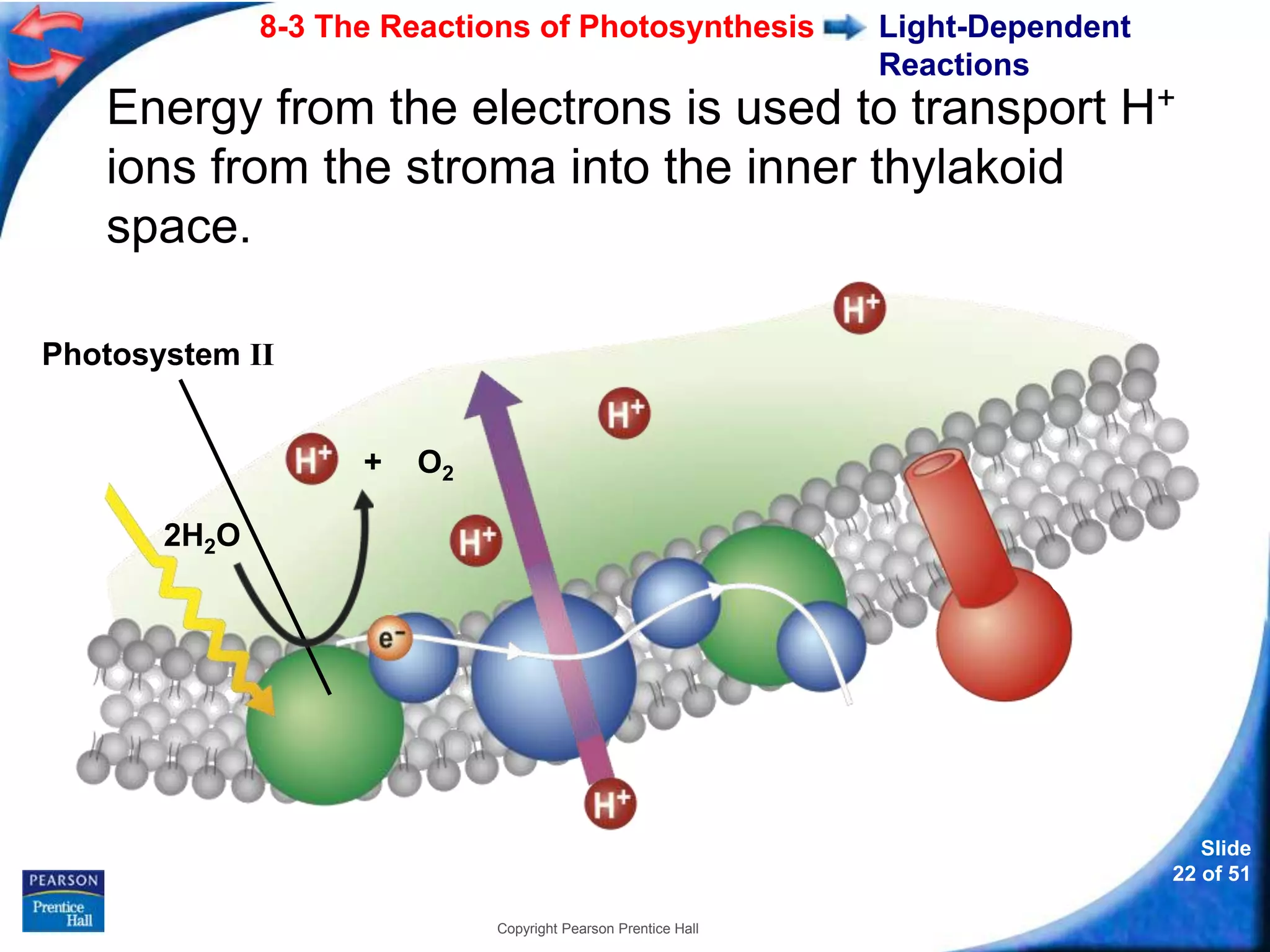 8-3 The Reactions of Photosynthesis Light-Dependent Reactions

Energy from the electrons is used to transport $H^+$ ions from the stroma into the inner thylakoid space.

$H^+$

Photosystem II

$H^+$

$H^+$ + $O_2$

$2H_2O$

$H^+$

$e^-$

$H^+$

Slide 22 of 51

PEARSON Prentice Hall

Copyright Pearson Prentice Hall